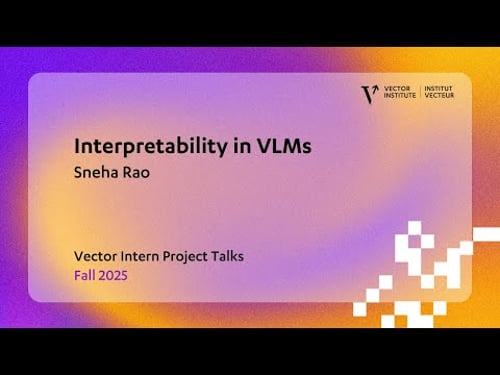 VECTOR INSTITUTE | INSTITUT VECTEUR

Interpretability in VLMs
Sneha Rao

Vector Intern Project Talks
Fall 2025